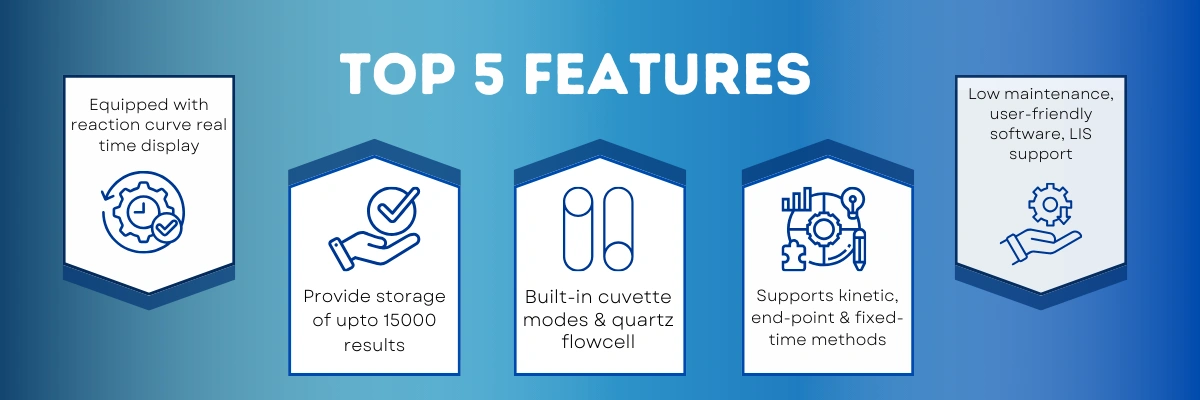 TOP 5 FEATURES

Equipped with reaction curve real time display

Provide storage of upto 15000 results

Built-in cuvette modes & quartz flowcell

Supports kinetic, end-point & fixed-time methods

Low maintenance, user-friendly software, LIS support